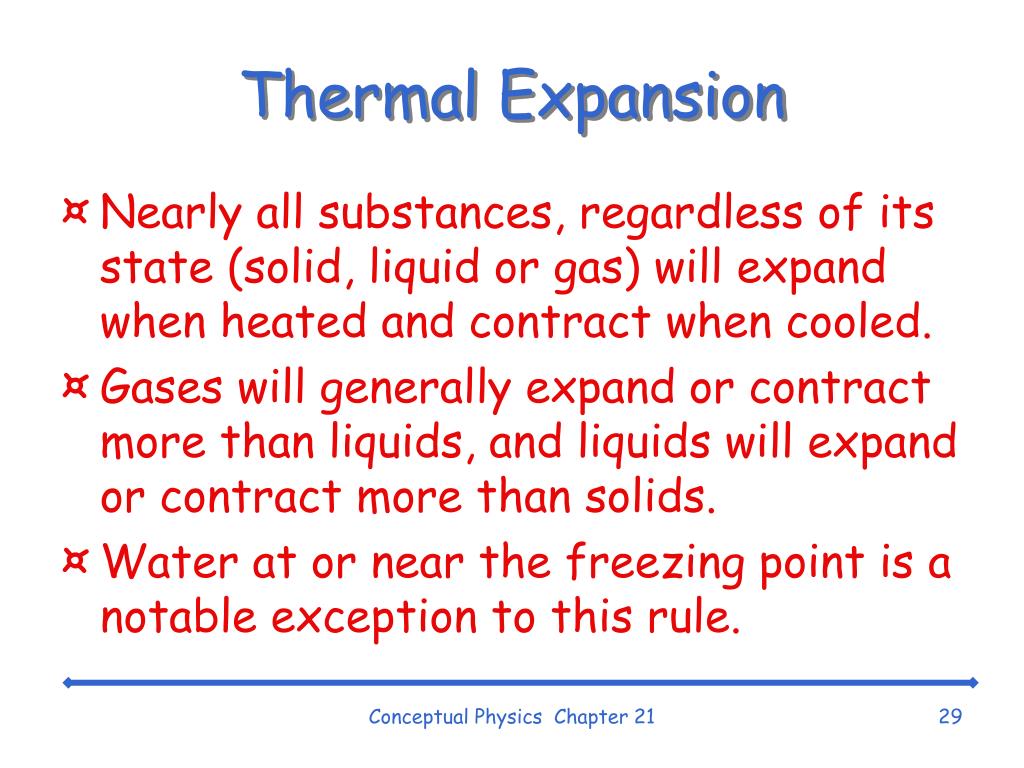 Thermal Expansion

¤ Nearly all substances, regardless of its state (solid, liquid or gas) will expand when heated and contract when cooled.

¤ Gases will generally expand or contract more than liquids, and liquids will expand or contract more than solids.

¤ Water at or near the freezing point is a notable exception to this rule.

Conceptual Physics Chapter 21

29